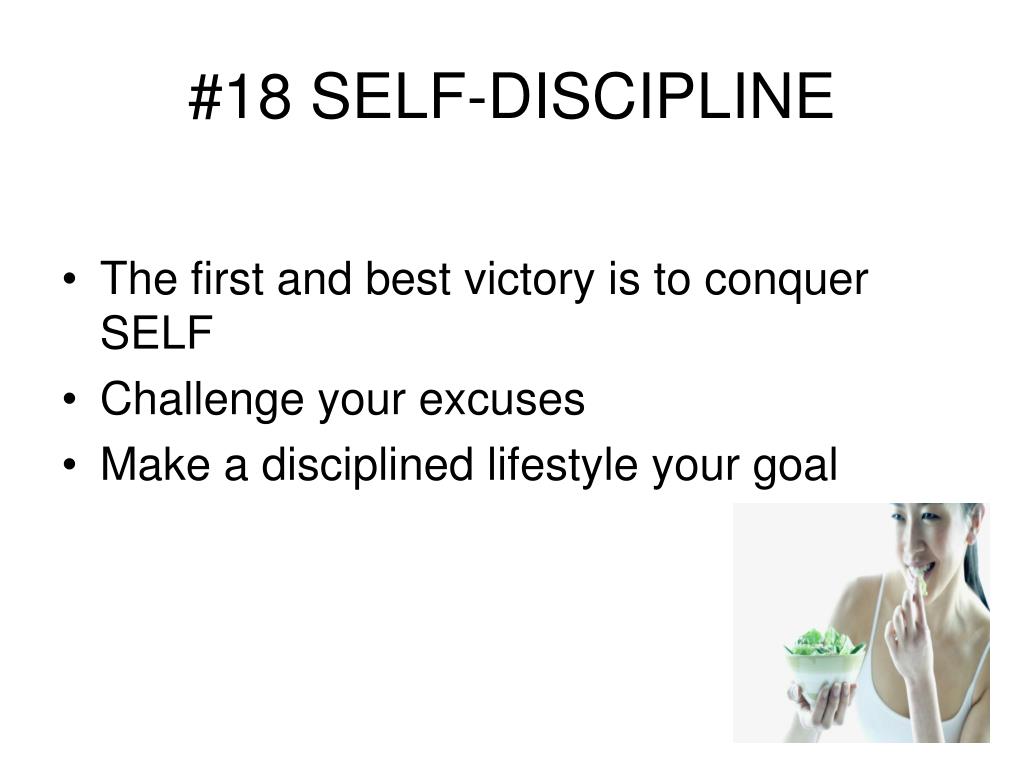 #18 SELF-DISCIPLINE

• The first and best victory is to conquer SELF
• Challenge your excuses
• Make a disciplined lifestyle your goal